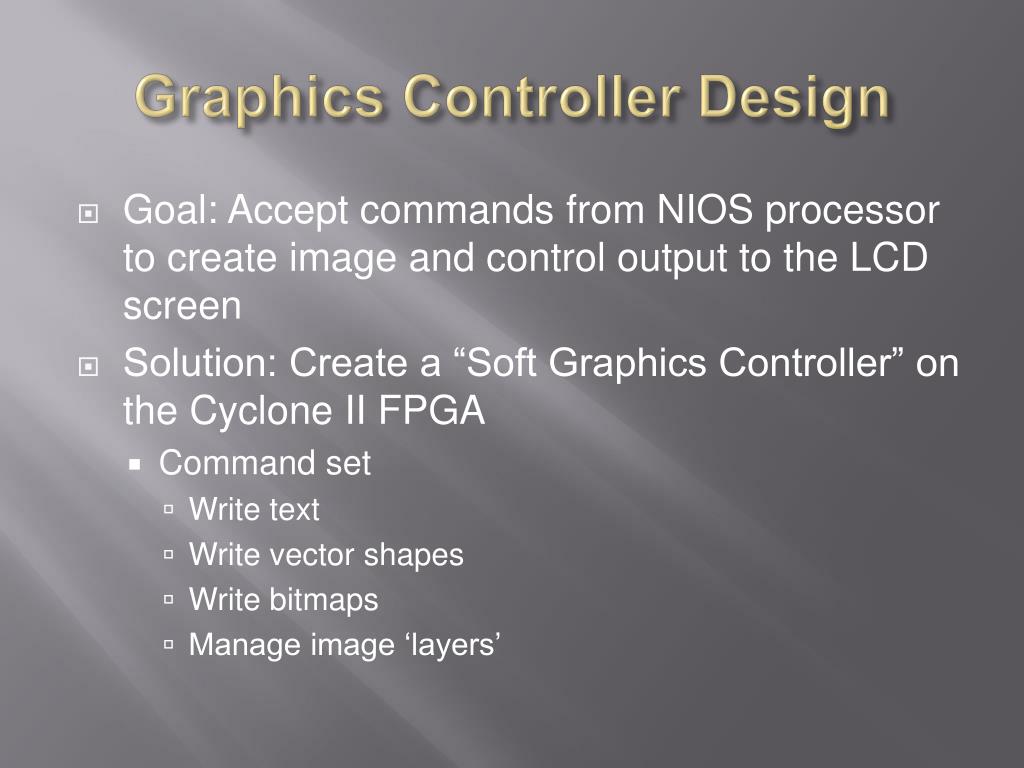 Graphics Controller Design

Goal: Accept commands from NIOS processor to create image and control output to the LCD screen

Solution: Create a “Soft Graphics Controller” on the Cyclone II FPGA

Command set

Write text

Write vector shapes

Write bitmaps

Manage image ‘layers’